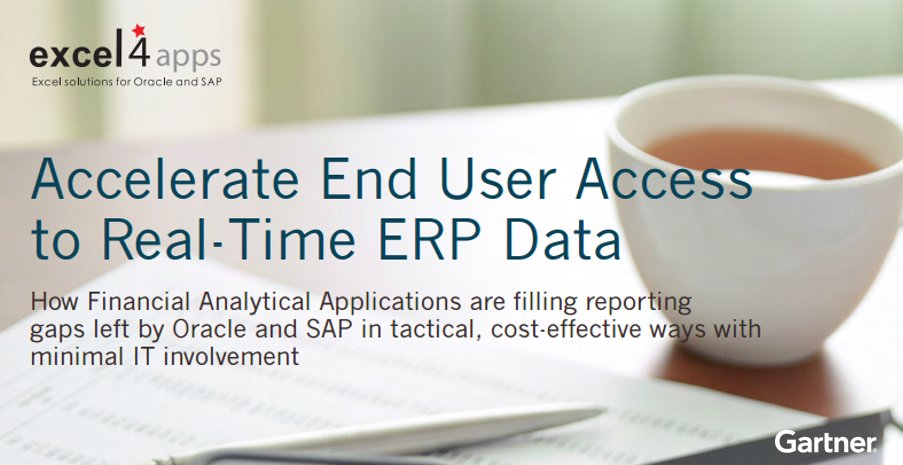 excel4apps
Excel solutions for Oracle and SAP

Accelerate End User Access to Real-Time ERP Data

How Financial Analytical Applications are filling reporting gaps left by Oracle and SAP in tactical, cost-effective ways with minimal IT involvement

Gartner